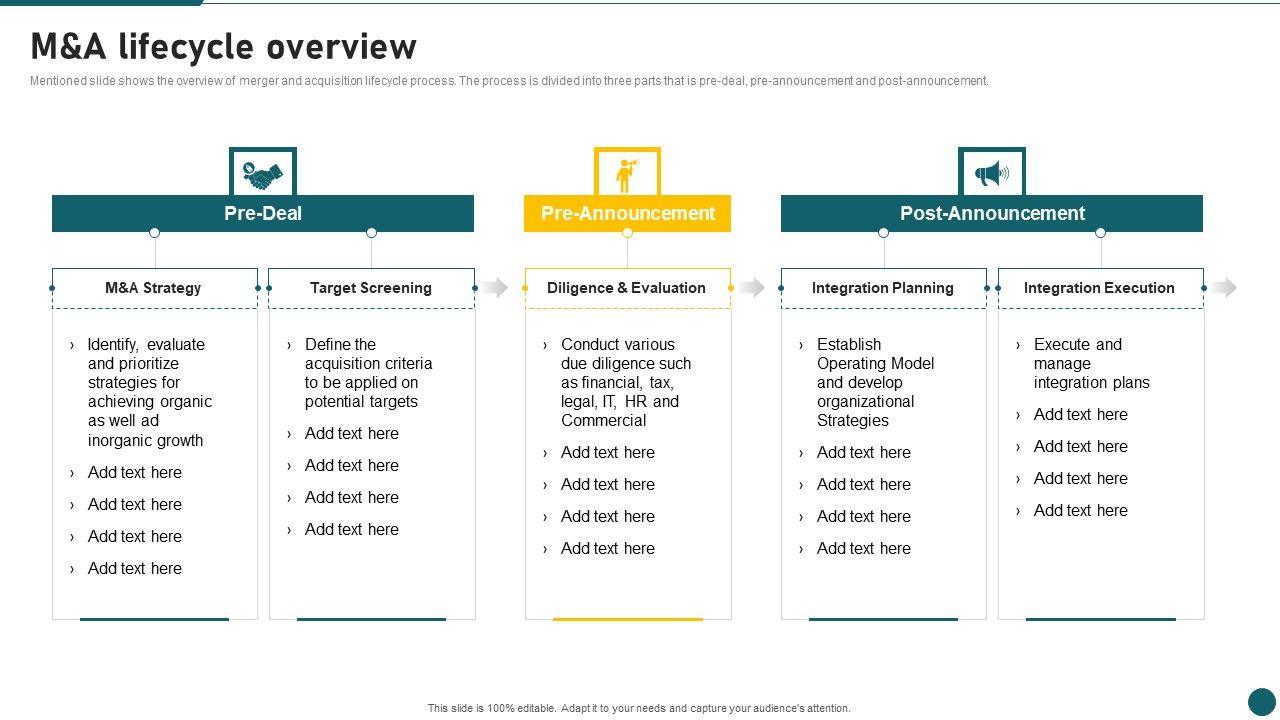 M&A lifecycle overview

Mentioned slide shows the overview of merger and acquisition lifecycle process. The process is divided into three parts that is pre-deal, pre-announcement and post-announcement.

Pre-Deal

M&A Strategy

› Identify, evaluate and prioritize strategies for achieving organic as well ad inorganic growth
› Add text here
› Add text here
› Add text here
› Add text here

Target Screening

› Define the acquisition criteria to be applied on potential targets
› Add text here
› Add text here
› Add text here
› Add text here

Pre-Announcement

Diligence & Evaluation

› Conduct various due diligence such as financial, tax, legal, IT, HR and Commercial
› Add text here
› Add text here
› Add text here
› Add text here

Post-Announcement

Integration Planning

› Establish Operating Model and develop organizational Strategies
› Add text here
› Add text here
› Add text here
› Add text here

Integration Execution

› Execute and manage integration plans
› Add text here
› Add text here
› Add text here
› Add text here

This slide is 100% editable. Adapt it to your needs and capture your audience's attention.